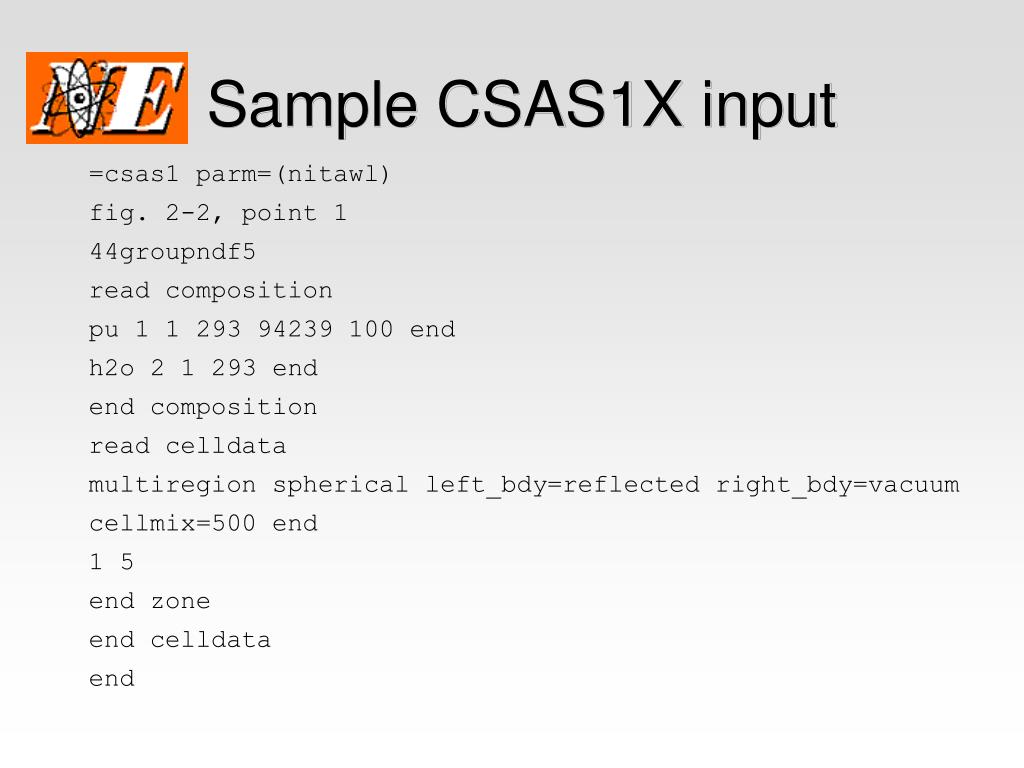 NE Sample CSAS1X input

=csas1 parm=(nitawl)
fig. 2-2, point 1
44groupndf5
read composition
pu 1 1 293 94239 100 end
h2o 2 1 293 end
end composition
read celldata
multiregion spherical left_bdy=reflected right_bdy=vacuum
cellmix=500 end
1 5
end zone
end celldata
end